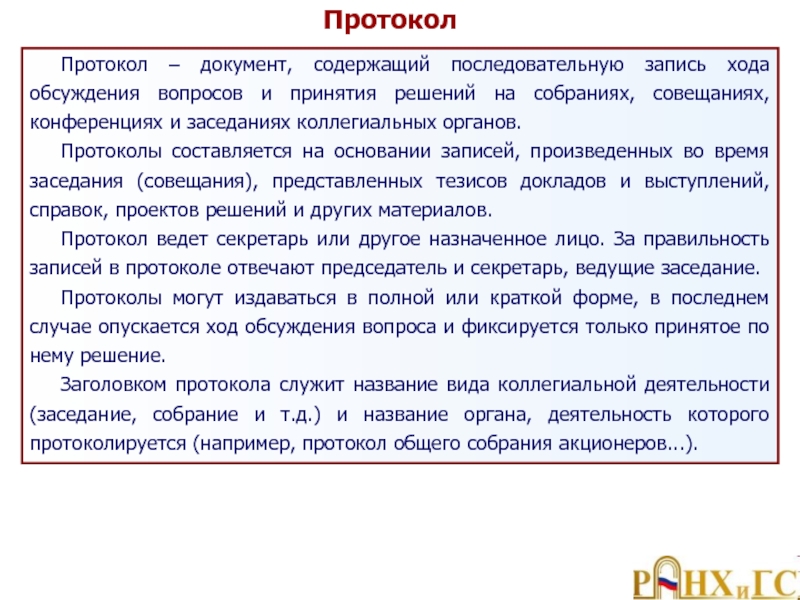 Протокол

Протокол – документ, содержащий последовательную запись хода обсуждения вопросов и принятия решений на собраниях, совещаниях, конференциях и заседаниях коллегиальных органов.

Протоколы составляется на основании записей, произведенных во время заседания (совещания), представленных тезисов докладов и выступлений, справок, проектов решений и других материалов.

Протокол ведет секретарь или другое назначенное лицо. За правильность записей в протоколе отвечают председатель и секретарь, ведущие заседание.

Протоколы могут издаваться в полной или краткой форме, в последнем случае опускается ход обсуждения вопроса и фиксируется только принятое по нему решение.

Заголовком протокола служит название вида коллегиальной деятельности (заседание, собрание и т.д.) и название органа, деятельность которого протоколируется (например, протокол общего собрания акционеров…).

РАНХиГС